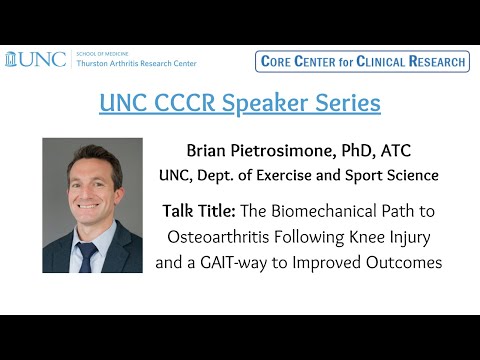 UNC SCHOOL OF MEDICINE
Thurston Arthritis Research Center

CORE CENTER for CLINICAL RESEARCH

UNC CCCR Speaker Series

Brian Pietrosimone, PhD, ATC
UNC, Dept. of Exercise and Sport Science

Talk Title: The Biomechanical Path to Osteoarthritis Following Knee Injury and a GAIT-way to Improved Outcomes